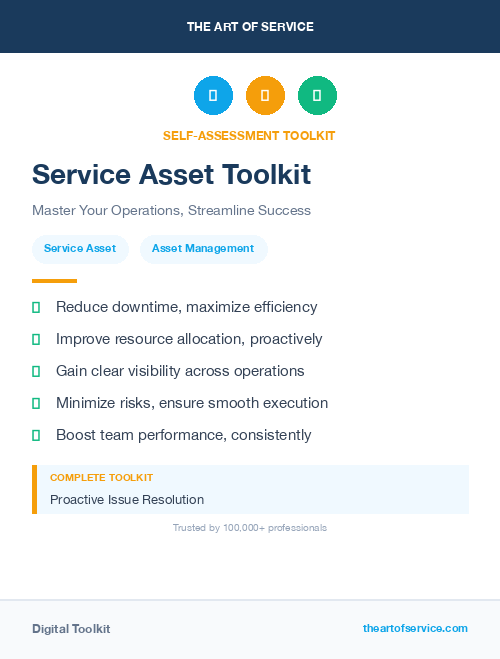 THE ART OF SERVICE

SELF-ASSESSMENT TOOLKIT

Service Asset Toolkit

Master Your Operations, Streamline Success

Service Asset

Asset Management

Reduce downtime, maximize efficiency

Improve resource allocation, proactively

Gain clear visibility across operations

Minimize risks, ensure smooth execution

Boost team performance, consistently

COMPLETE TOOLKIT

Proactive Issue Resolution

Trusted by 100,000+ professionals

Digital Toolkit

theartofservice.com